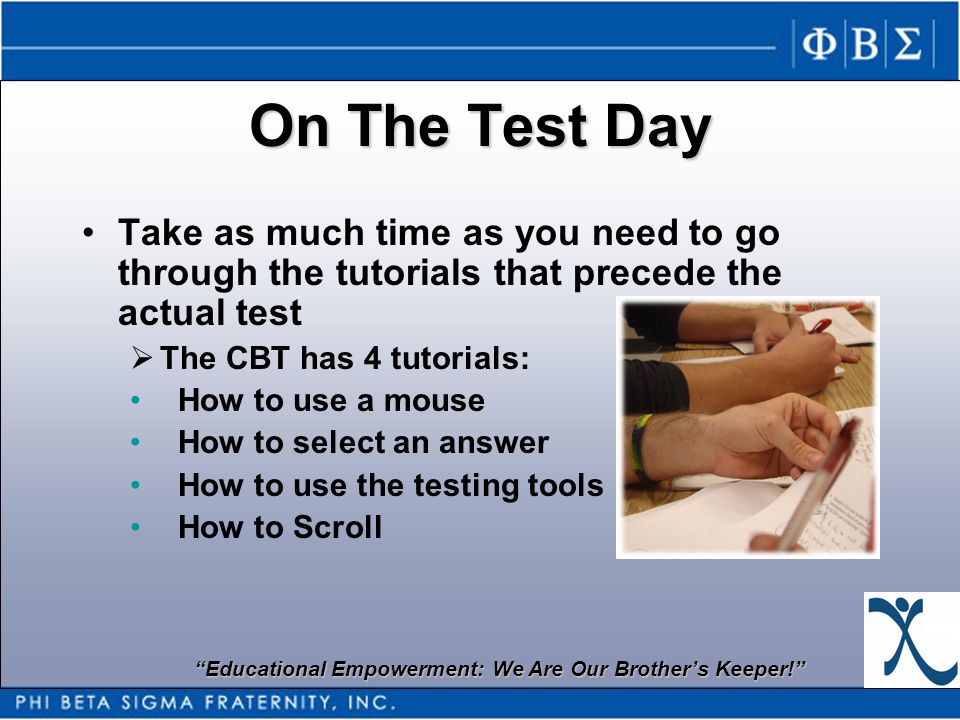 ΦΒΣ

On The Test Day

• Take as much time as you need to go through the tutorials that precede the actual test

➢ The CBT has 4 tutorials:

• How to use a mouse
• How to select an answer
• How to use the testing tools
• How to Scroll

"Educational Empowerment: We Are Our Brother's Keeper!"

PHI BETA SIGMA FRATERNITY, INC.